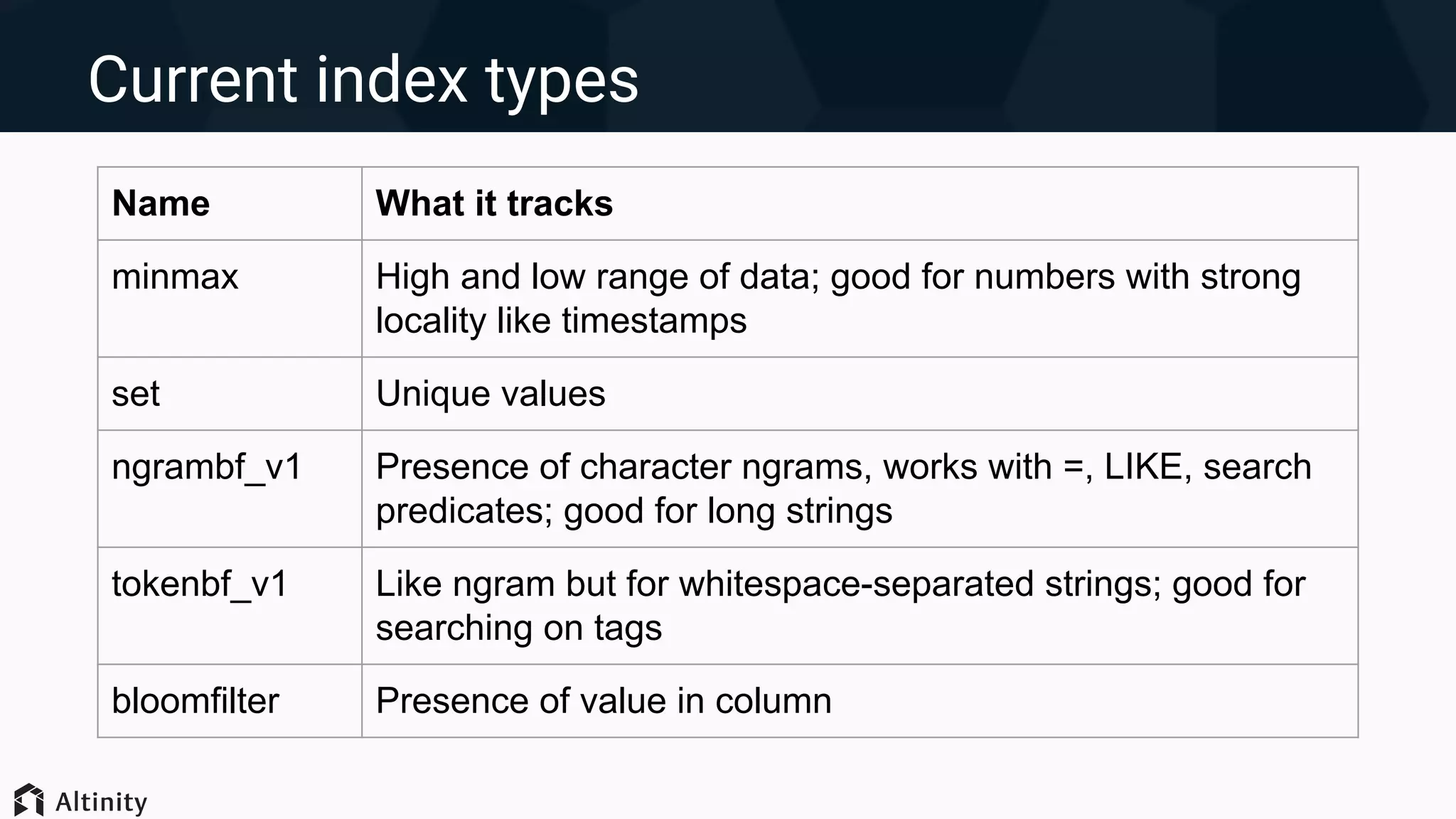 Current index types

| Name | What it tracks |
|---|---|
| minmax | High and low range of data; good for numbers with strong locality like timestamps |
| set | Unique values |
| ngrambf_v1 | Presence of character ngrams, works with =, LIKE, search predicates; good for long strings |
| tokenbf_v1 | Like ngram but for whitespace-separated strings; good for searching on tags |
| bloomfilter | Presence of value in column |

Altinity